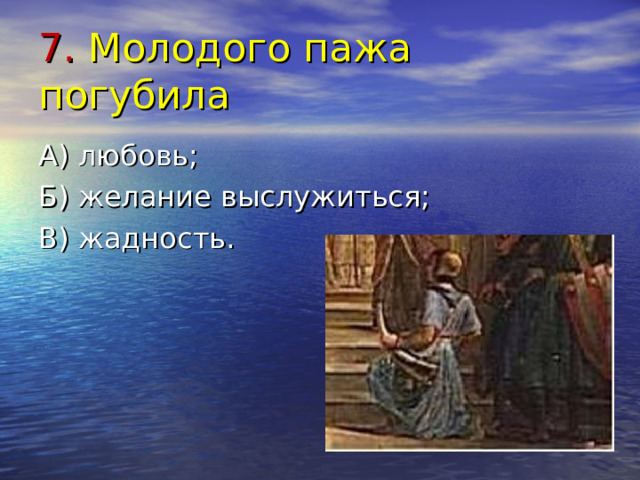 7. Молодого пажа погубила

А) любовь;

Б) желание выслужиться;

В) жадность.